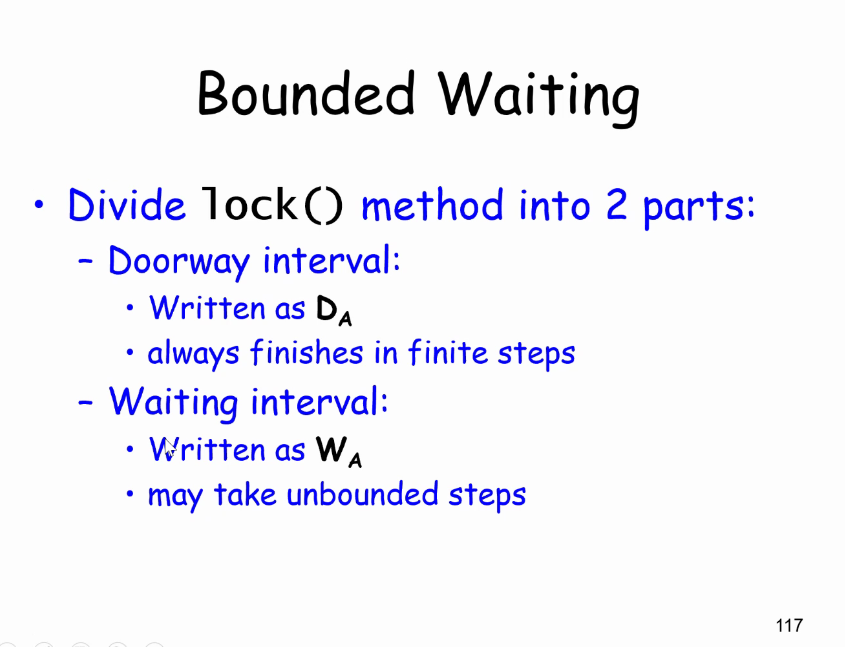 Bounded Waiting

• Divide lock() method into 2 parts:
– Doorway interval:
• Written as $D_A$
• always finishes in finite steps
– Waiting interval:
• Written as $W_A$
• may take unbounded steps

117